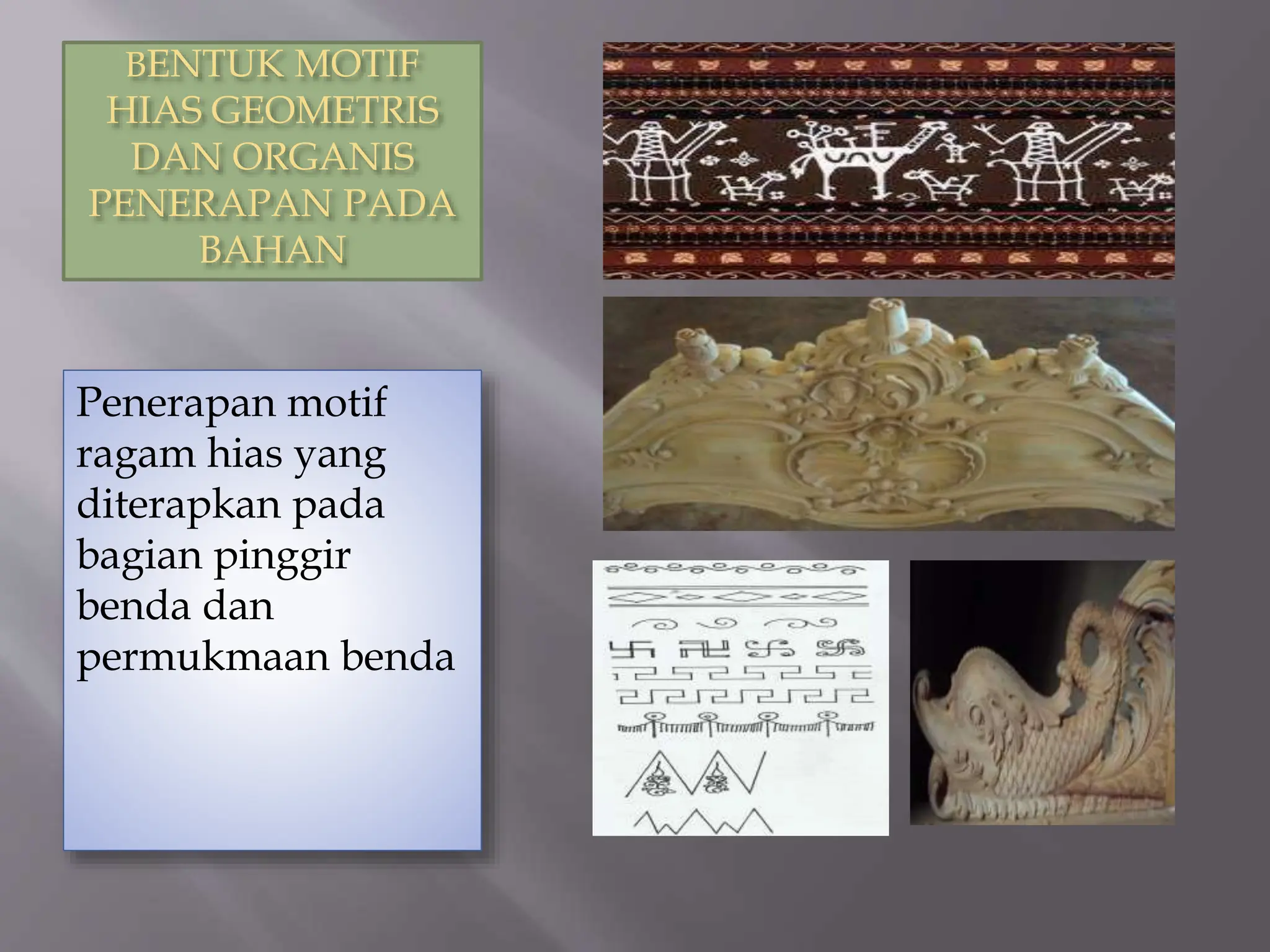 BENTUK MOTIF HIAS GEOMETRIS DAN ORGANIS PENERAPAN PADA BAHAN

Penerapan motif ragam hias yang diterapkan pada bagian pinggir benda dan permukmaan benda